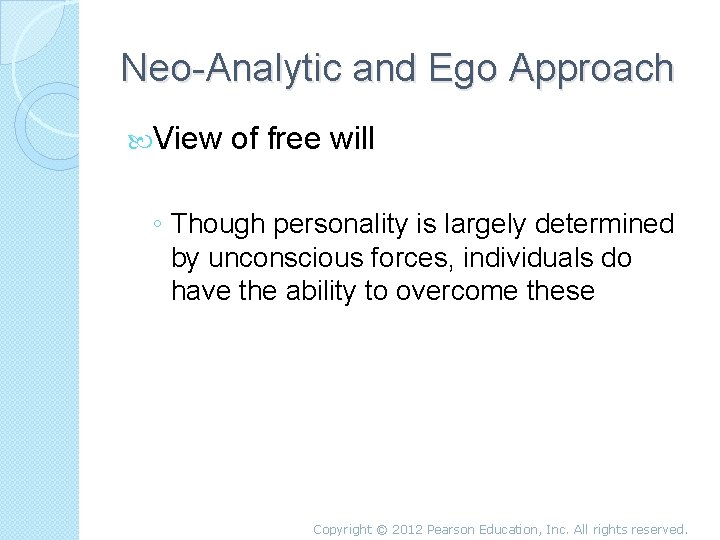 Neo-Analytic and Ego Approach

View of free will

◦ Though personality is largely determined by unconscious forces, individuals do have the ability to overcome these

Copyright © 2012 Pearson Education, Inc. All rights reserved.